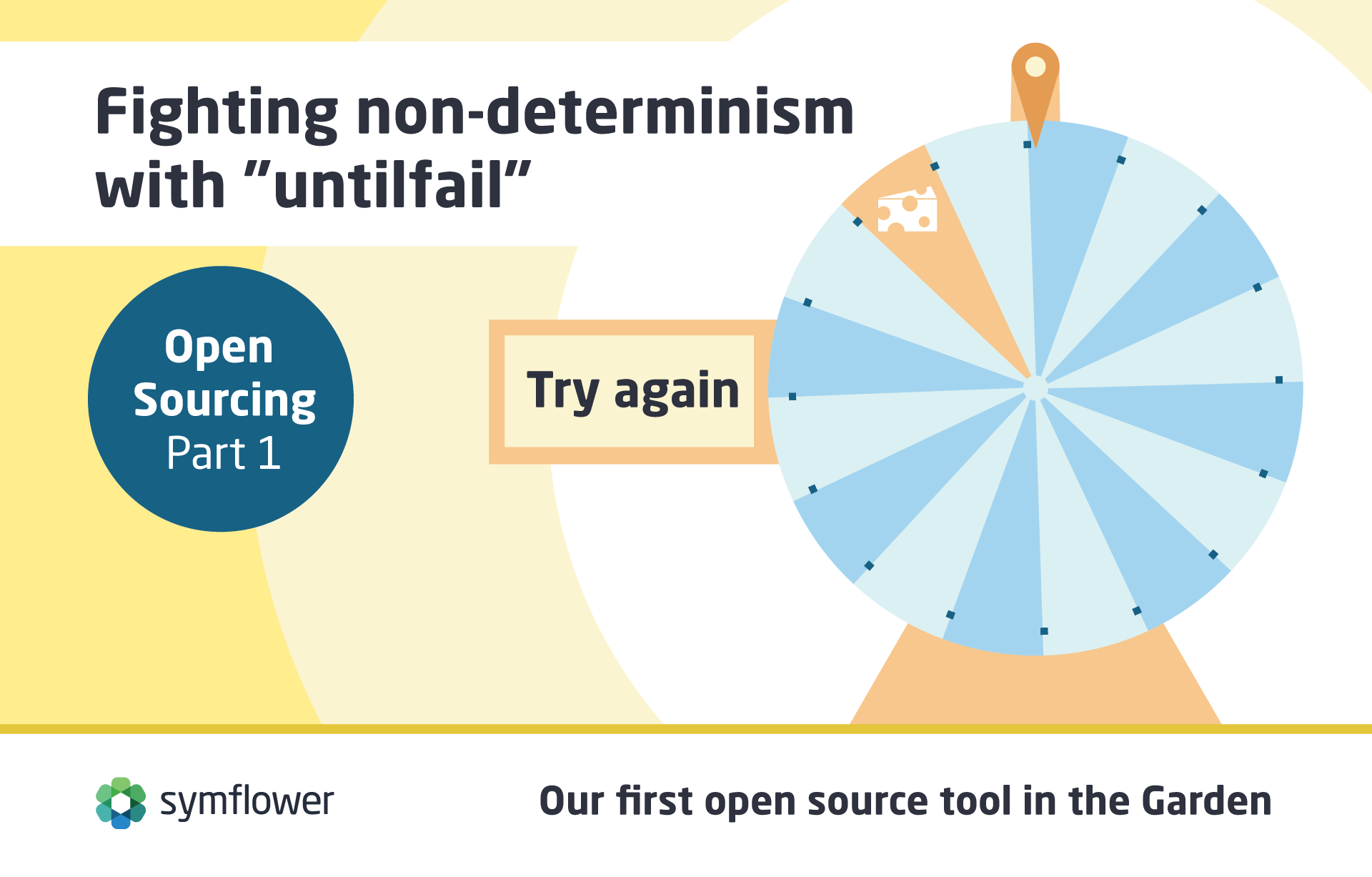 Fighting non-determinism with "untilfail"

Open Sourcing Part 1

Try again

symflower

Our first open source tool in the Garden